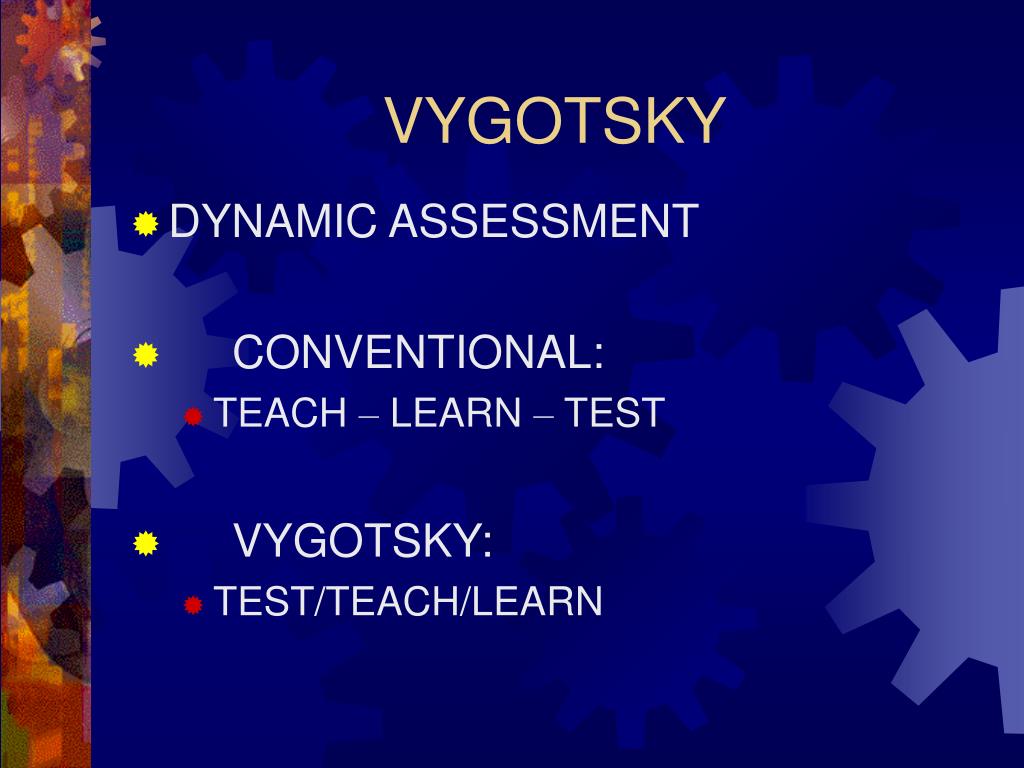 VYGOTSKY

DYNAMIC ASSESSMENT

CONVENTIONAL:

TEACH – LEARN – TEST

VYGOTSKY:

TEST/TEACH/LEARN